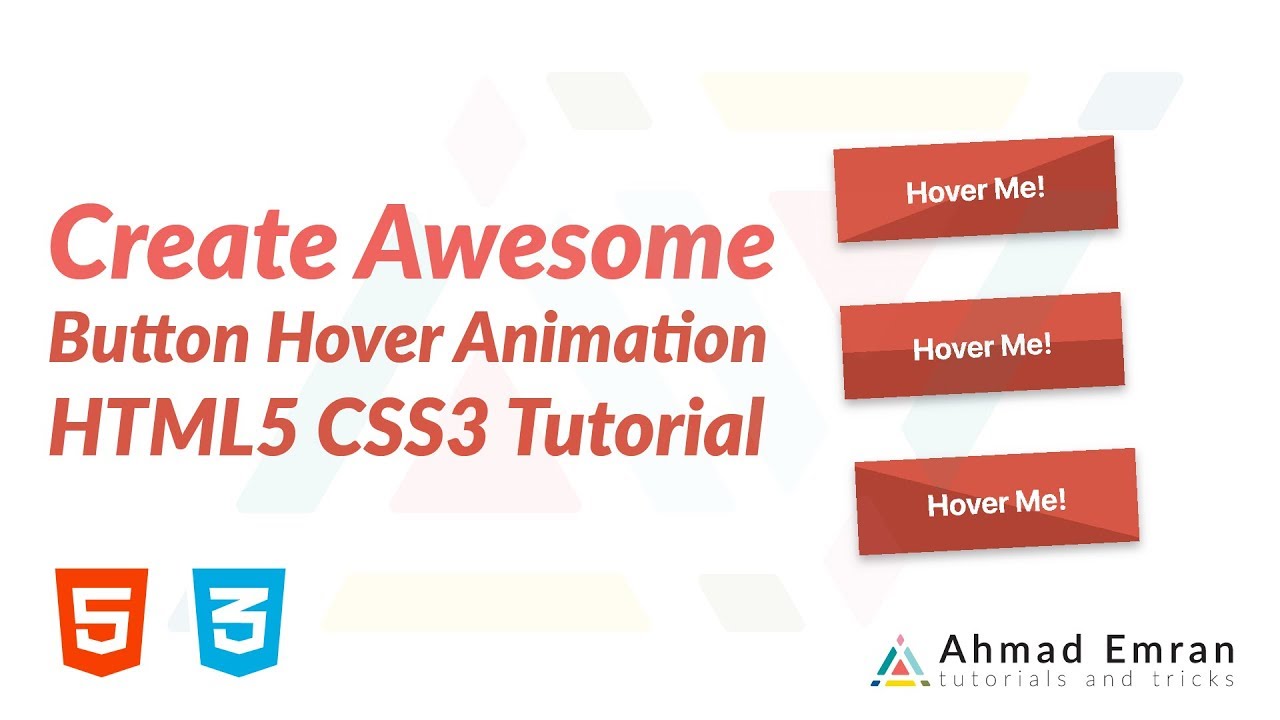 Create Awesome
Button Hover Animation
HTML5 CSS3 Tutorial

Hover Me!

Hover Me!

Hover Me!

5

3

Ahmad Emran
tutorials and tricks